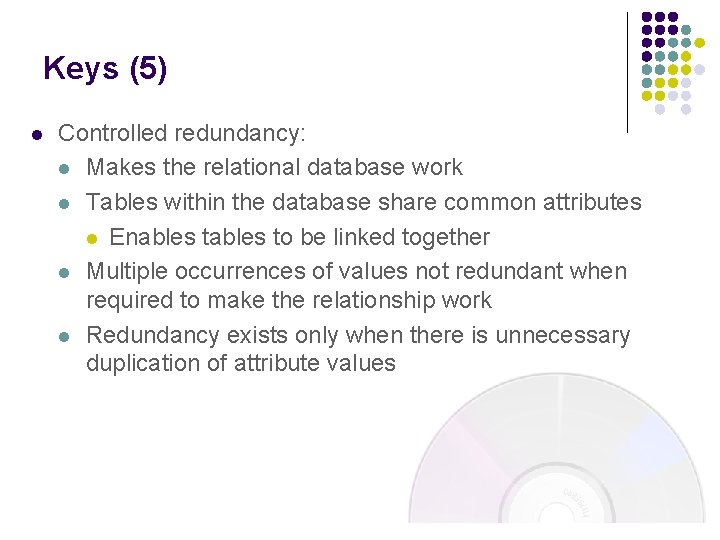 Keys (5)

- Controlled redundancy:
  - Makes the relational database work
  - Tables within the database share common attributes
    - Enables tables to be linked together
  - Multiple occurrences of values not redundant when required to make the relationship work
  - Redundancy exists only when there is unnecessary duplication of attribute values